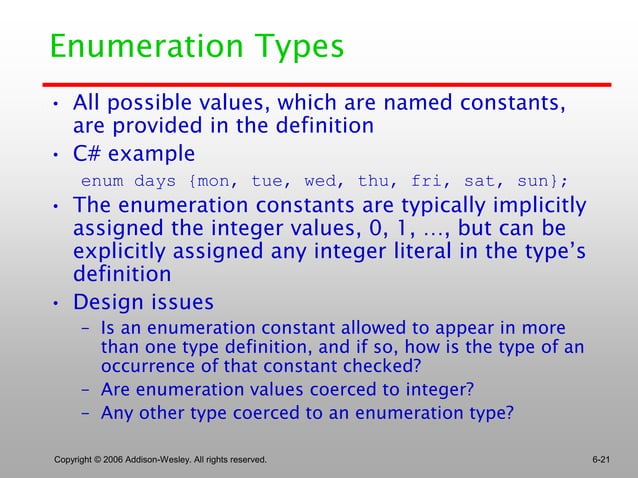 Enumeration Types

• All possible values, which are named constants, are provided in the definition
• C# example
enum days {mon, tue, wed, thu, fri, sat, sun};
• The enumeration constants are typically implicitly assigned the integer values, 0, 1, …, but can be explicitly assigned any integer literal in the type's definition
• Design issues
– Is an enumeration constant allowed to appear in more than one type definition, and if so, how is the type of an occurrence of that constant checked?
– Are enumeration values coerced to integer?
– Any other type coerced to an enumeration type?

Copyright © 2006 Addison-Wesley. All rights reserved.

6-21